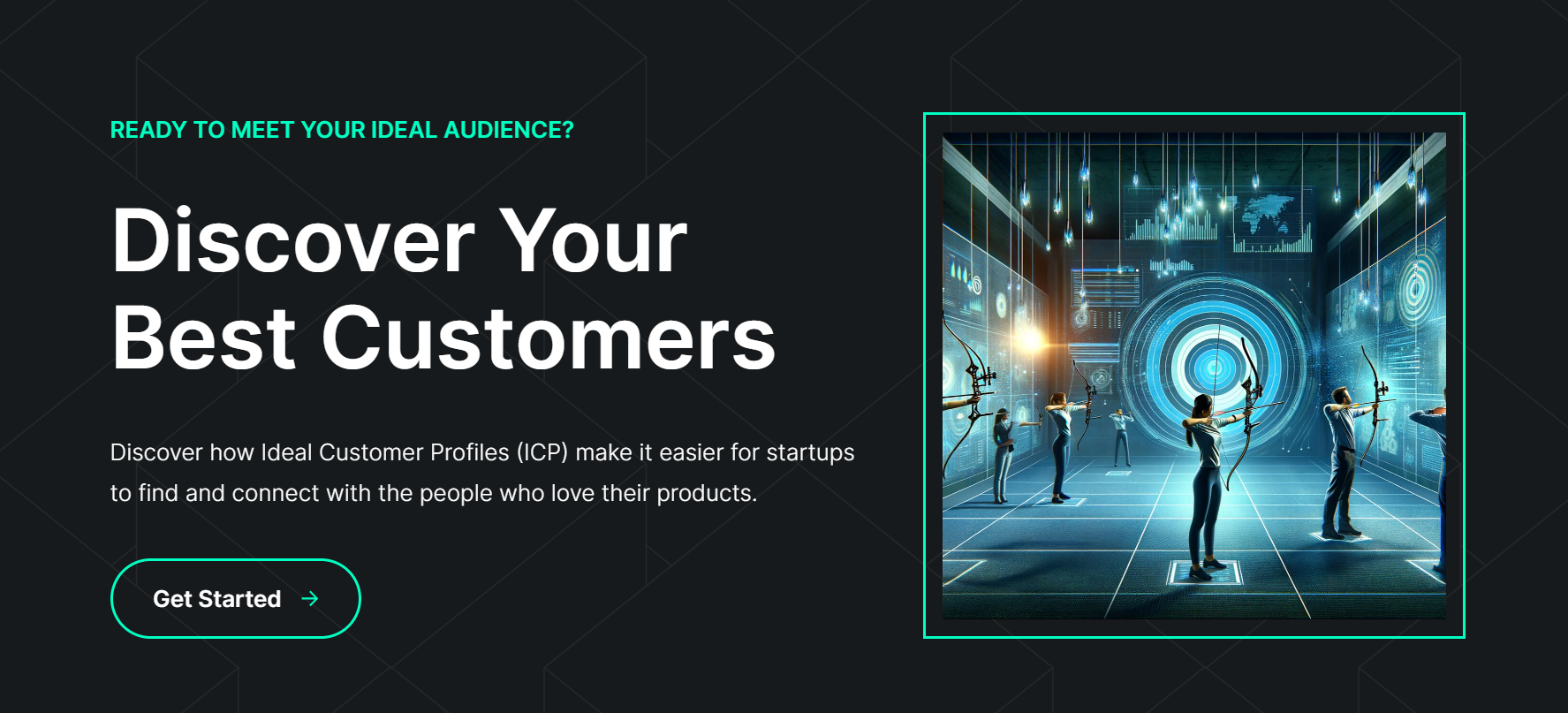 READY TO MEET YOUR IDEAL AUDIENCE?

Discover Your Best Customers

Discover how Ideal Customer Profiles (ICP) make it easier for startups to find and connect with the people who love their products.

Get Started →